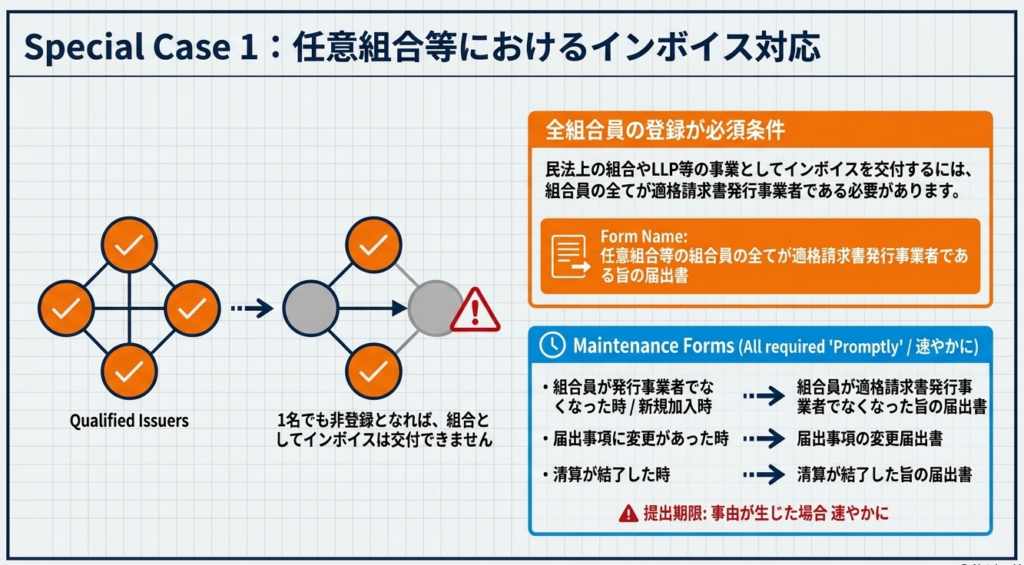 Special Case 1：任意組合等におけるインボイス対応

Qualified Issuers

1名でも非登録となれば、組合としてインボイスは交付できません

全組合員の登録が必須条件

民法上の組合やLLP等の事業としてインボイスを交付するには、組合員の全てが適格請求書発行事業者である必要があります。

Form Name:
任意組合等の組合員の全てが適格請求書発行事業者である旨の届出書

Maintenance Forms (All required 'Promptly' / 速やかに)

• 組合員が発行事業者でなくなった時 / 新規加入時 → 組合員が適格請求書発行事業者でなくなった旨の届出書

• 届出事項に変更があった時 → 届出事項の変更届出書

• 清算が結了した時 → 清算が結了した旨の届出書

提出期限: 事由が生じた場合 速やかに